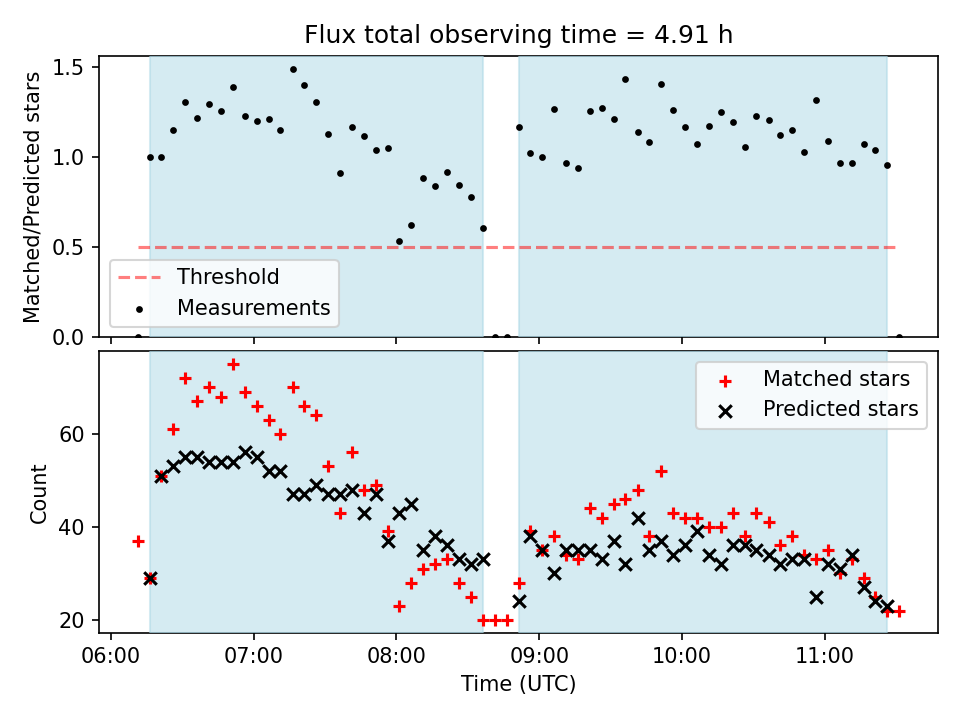 Flux total observing time = 4.91 h

Matched/Predicted stars

1.5
1.0
0.5
0.0

Threshold
Measurements

Count

60
40
20

Matched stars
Predicted stars

06:00
07:00
08:00
09:00
10:00
11:00

Time (UTC)